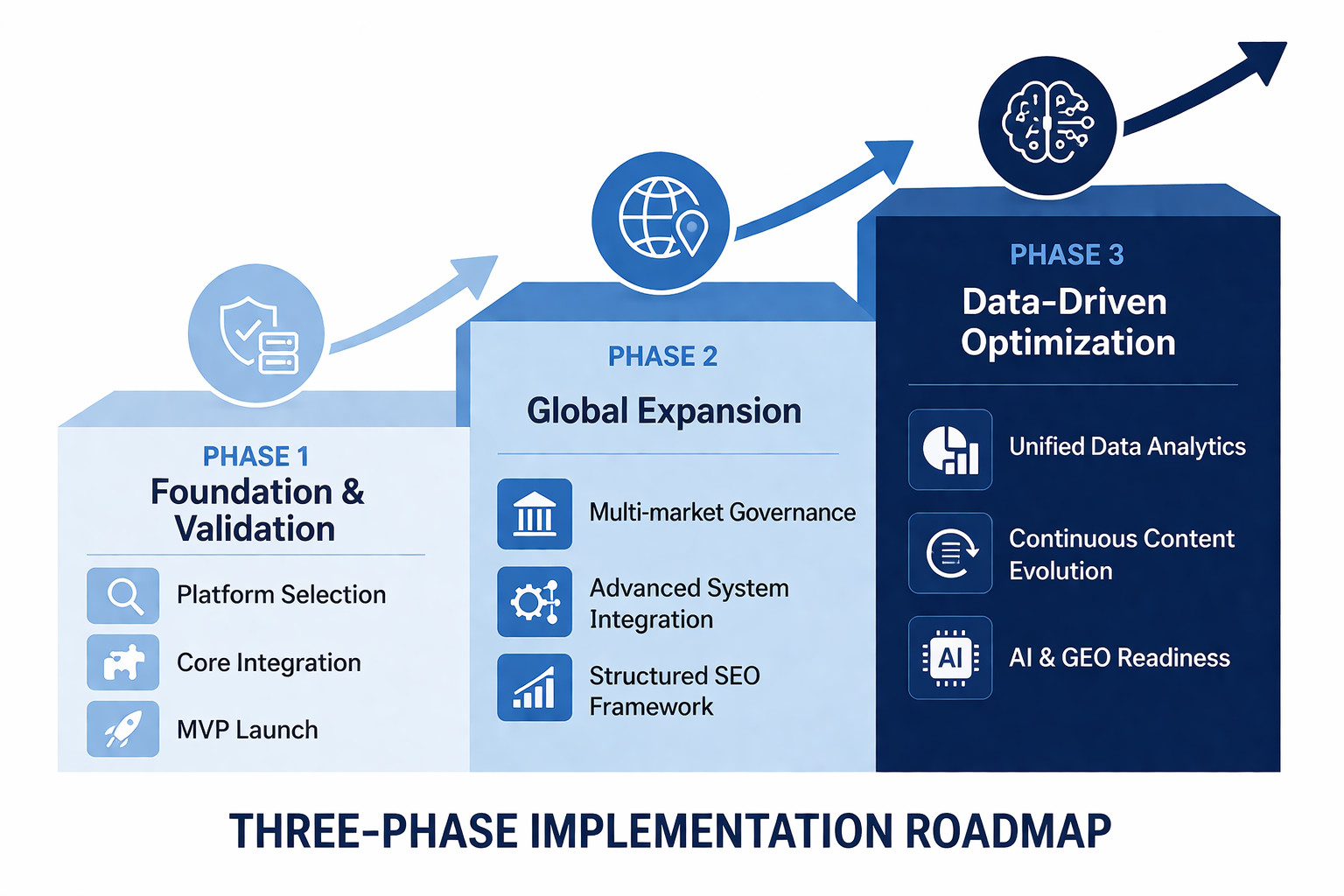 PHASE 1
Foundation & Validation

Platform Selection
Core Integration
MVP Launch

PHASE 2
Global Expansion

Multi-market Governance
Advanced System Integration
Structured SEO Framework

PHASE 3
Data-Driven Optimization

Unified Data Analytics
Continuous Content Evolution
AI
AI & GEO Readiness

THREE-PHASE IMPLEMENTATION ROADMAP